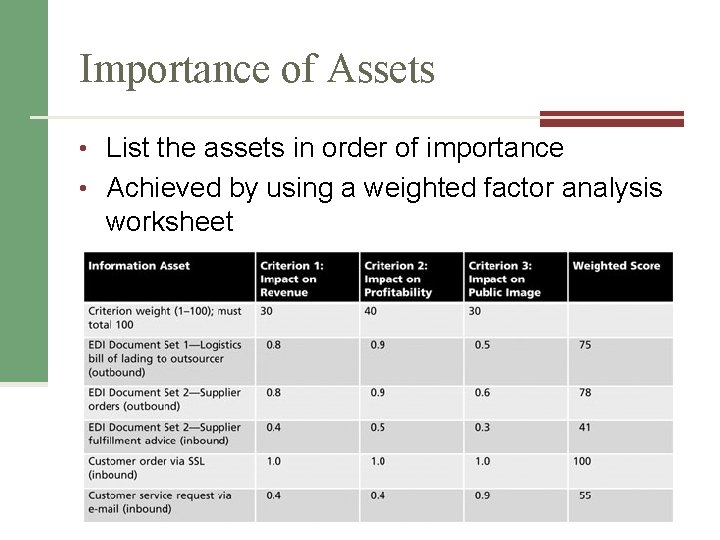 Importance of Assets

• List the assets in order of importance
• Achieved by using a weighted factor analysis worksheet

| Information Asset | Criterion 1: Impact on Revenue | Criterion 2: Impact on Profitability | Criterion 3: Impact on Public Image | Weighted Score |
|---|---|---|---|---|
| Criterion weight (1–100); must total 100 | 30 | 40 | 30 | |
| EDI Document Set 1—Logistics bill of lading to outsourcer (outbound) | 0.8 | 0.9 | 0.5 | 75 |
| EDI Document Set 2—Supplier orders (outbound) | 0.8 | 0.9 | 0.6 | 78 |
| EDI Document Set 2—Supplier fulfillment advice (inbound) | 0.4 | 0.5 | 0.3 | 41 |
| Customer order via SSL (inbound) | 1.0 | 1.0 | 1.0 | 100 |
| Customer service request via e-mail (inbound) | 0.4 | 0.4 | 0.9 | 55 |